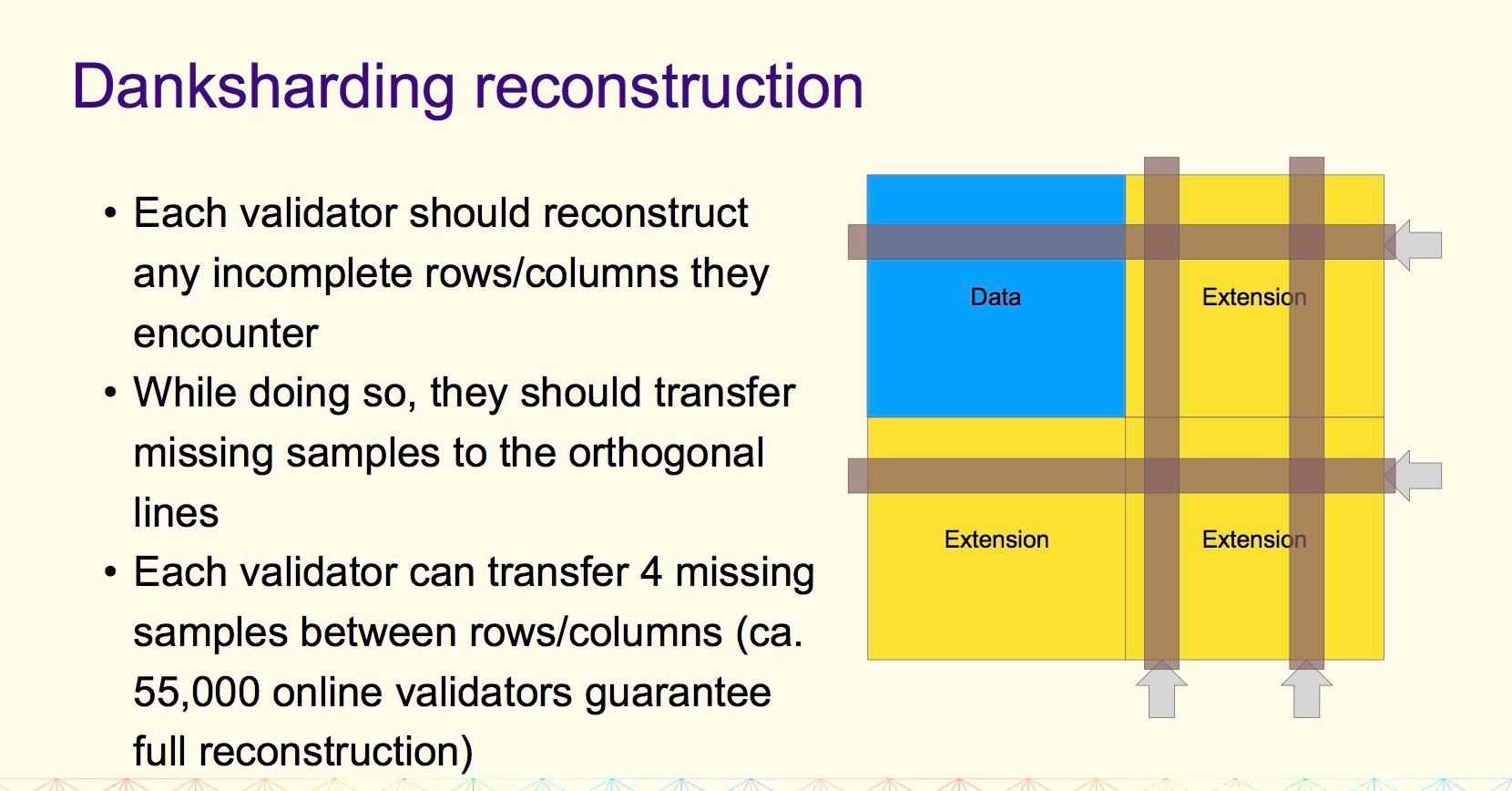 Danksharding reconstruction

• Each validator should reconstruct any incomplete rows/columns they encounter
• While doing so, they should transfer missing samples to the orthogonal lines
• Each validator can transfer 4 missing samples between rows/columns (ca. 55,000 online validators guarantee full reconstruction)

Data

Extension

Extension

Extension